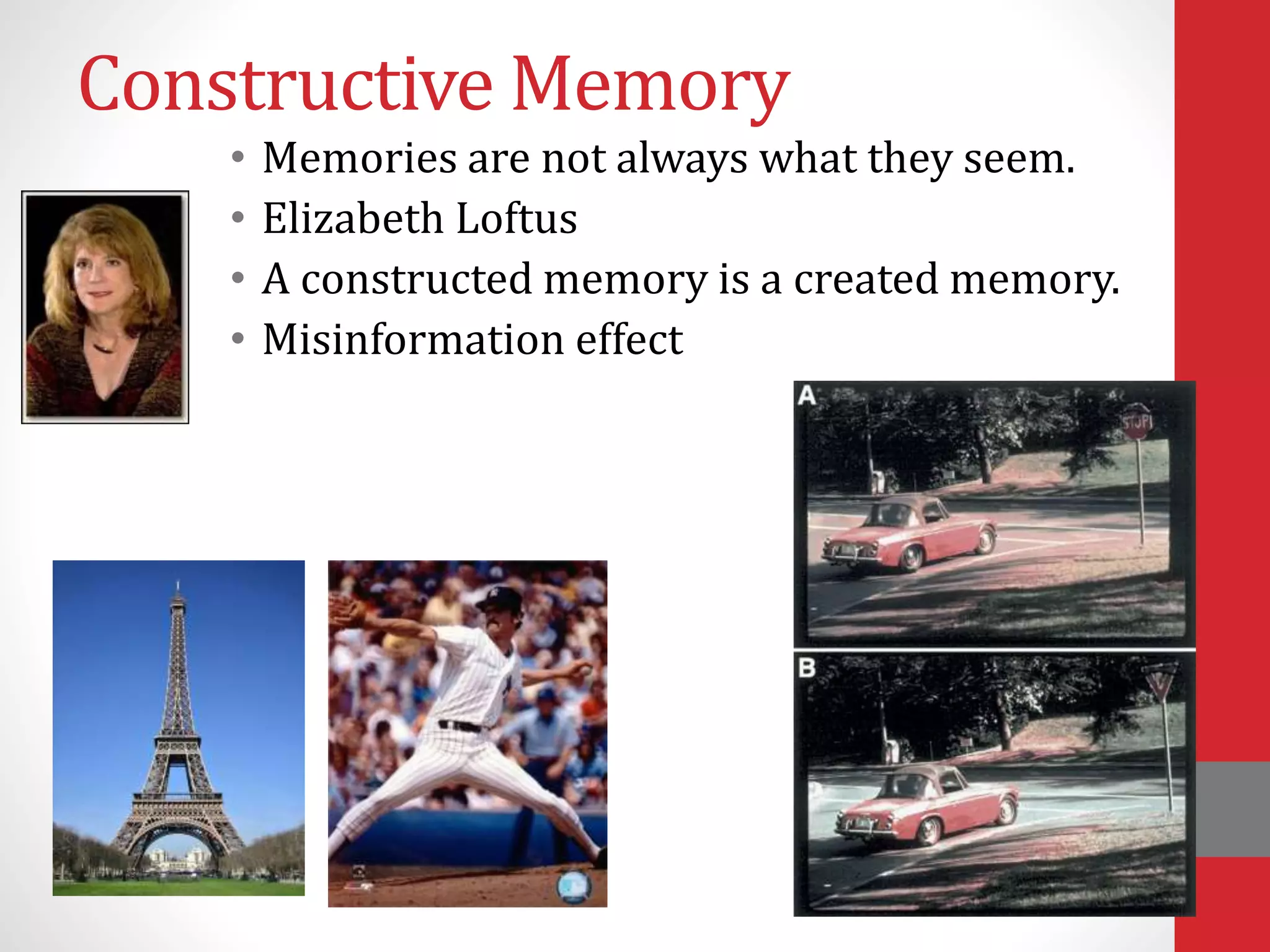 Constructive Memory

• Memories are not always what they seem.
• Elizabeth Loftus
• A constructed memory is a created memory.
• Misinformation effect

A

STOP

B